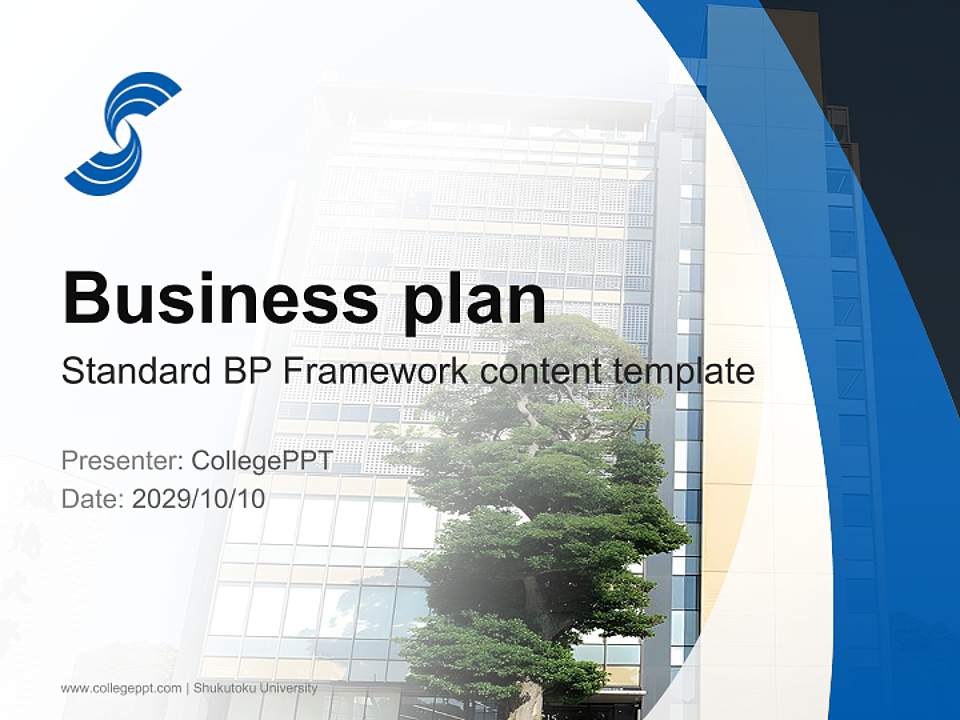 Business plan

Standard BP Framework content template

Presenter: CollegePPT

Date: 2029/10/10

www.collegeppt.com | Shukutoku University